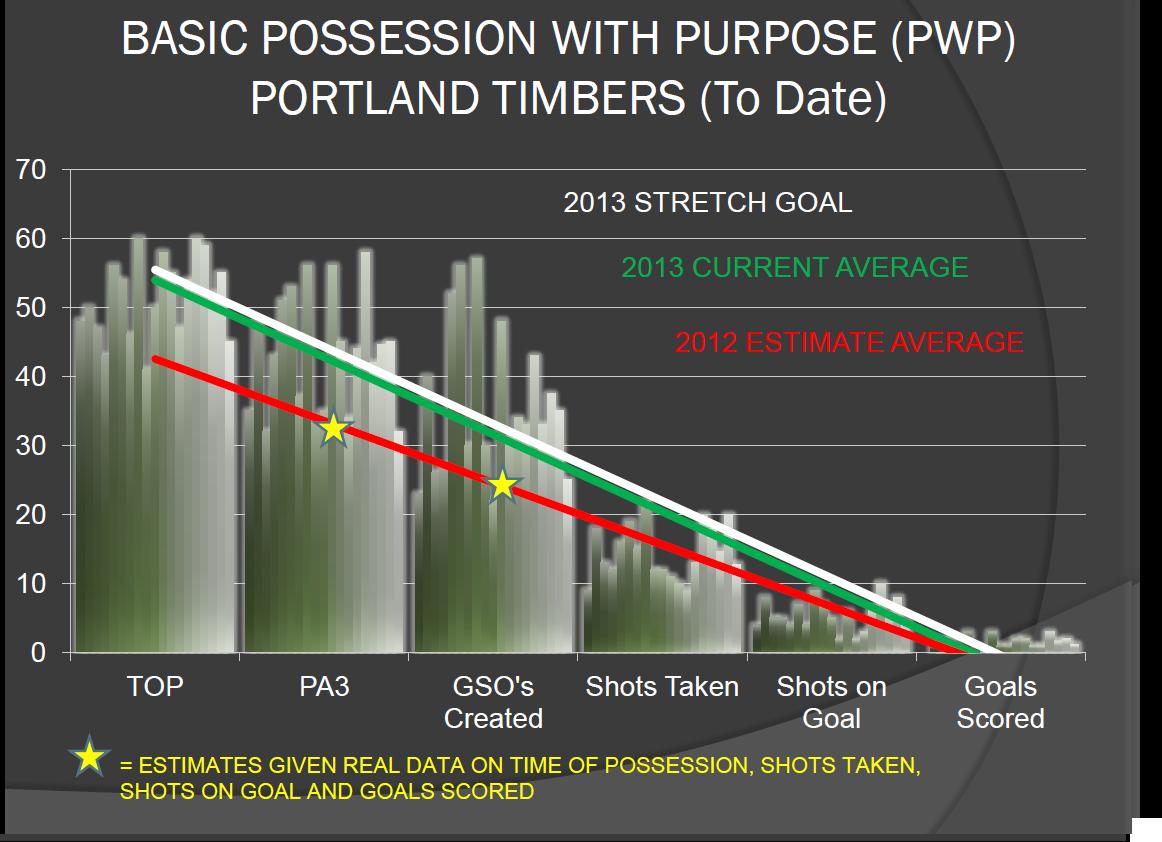 BASIC POSSESSION WITH PURPOSE (PWP)
PORTLAND TIMBERS (To Date)

70
60
50
40
30
20
10
0

2013 STRETCH GOAL

2013 CURRENT AVERAGE

2012 ESTIMATE AVERAGE

TOP
PA3
GSO's Created
Shots Taken
Shots on Goal
Goals Scored

= ESTIMATES GIVEN REAL DATA ON TIME OF POSSESSION, SHOTS TAKEN, SHOTS ON GOAL AND GOALS SCORED